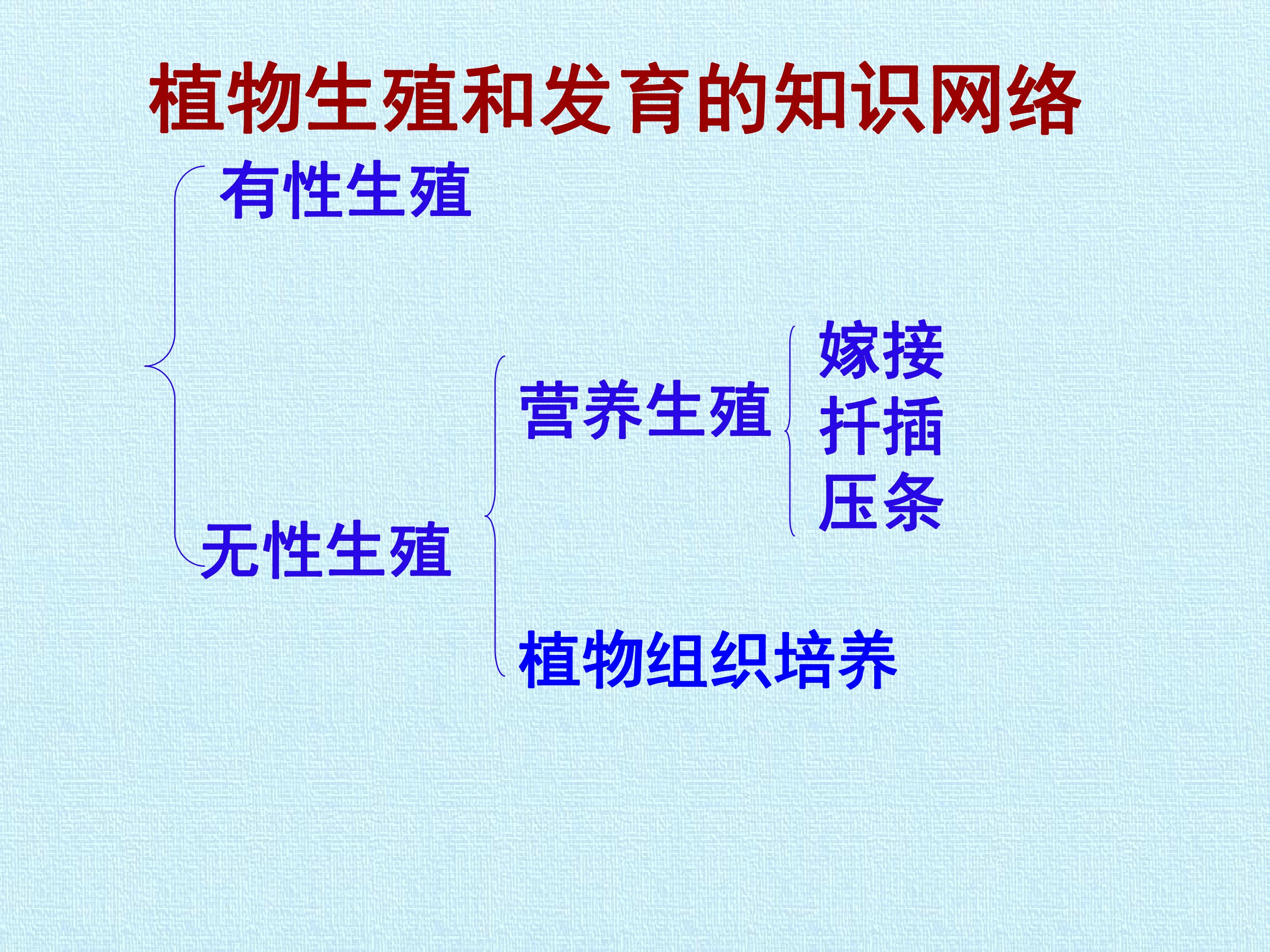 植物生殖和发育的知识网络

有性生殖

无性生殖

营养生殖

嫁接
扦插
压条

植物组织培养